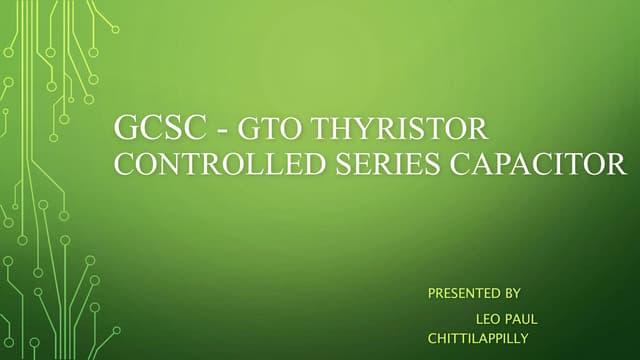 GCSC - GTO THYRISTOR CONTROLLED SERIES CAPACITOR

PRESENTED BY

LEO PAUL CHITTILAPPILLY